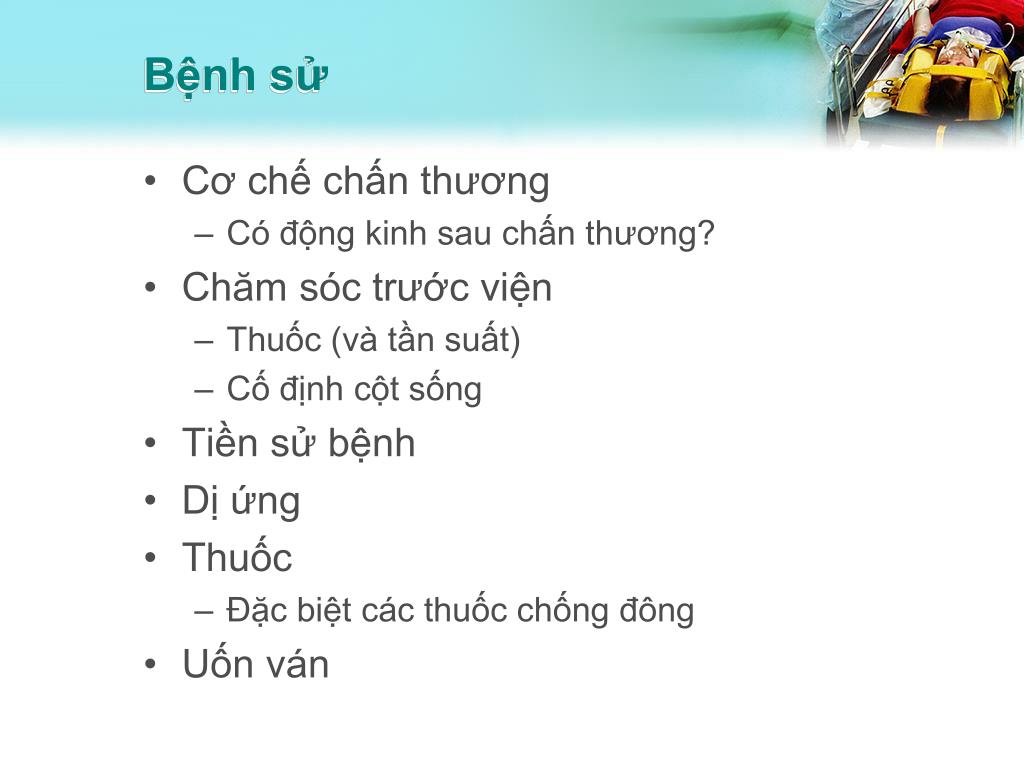 Bệnh sử

• Cơ chế chấn thương
  – Có động kinh sau chấn thương?
• Chăm sóc trước viện
  – Thuốc (và tần suất)
  – Cố định cột sống
• Tiền sử bệnh
• Dị ứng
• Thuốc
  – Đặc biệt các thuốc chống đông
• Uốn ván